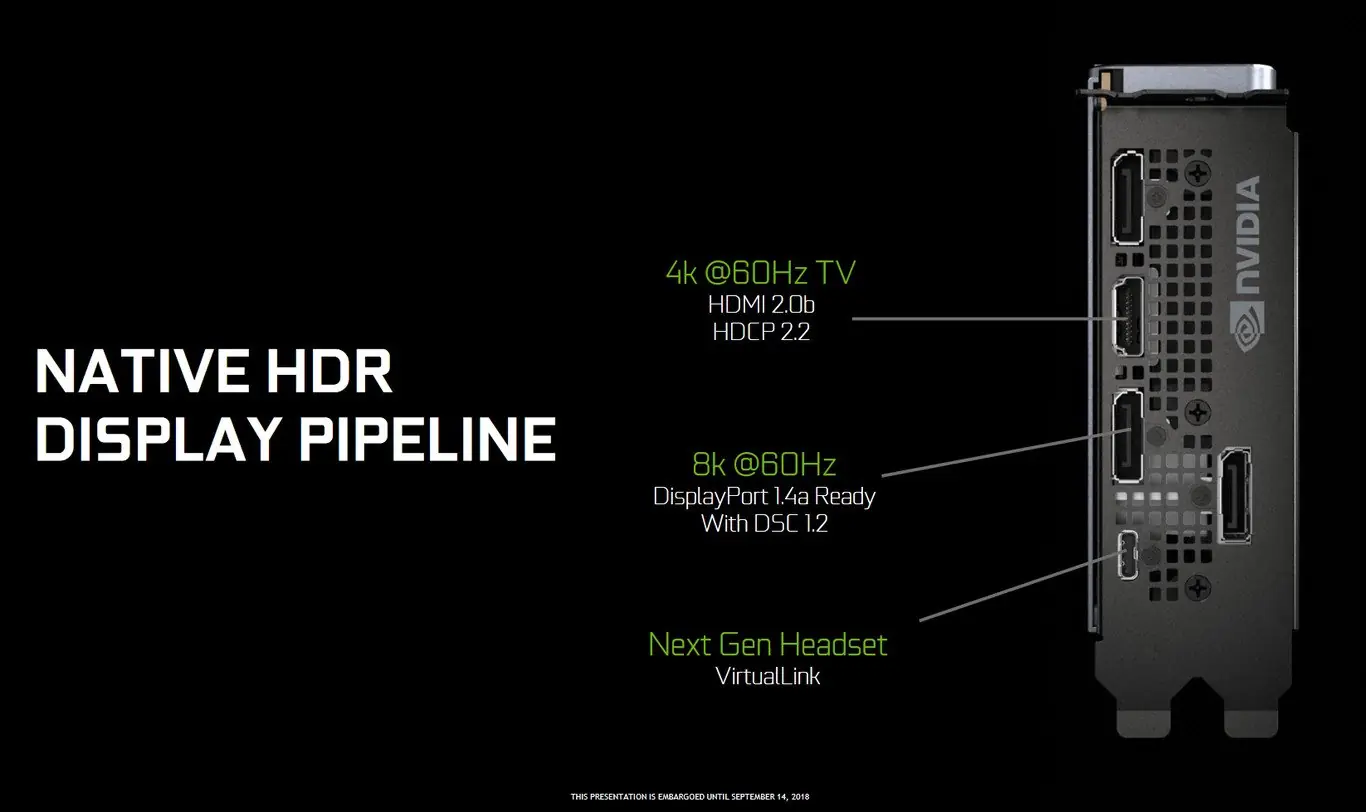 NATIVE HDR DISPLAY PIPELINE

4k @60Hz TV
HDMI 2.0b
HDCP 2.2

8k @60Hz
DisplayPort 1.4a Ready
With DSC 1.2

Next Gen Headset
VirtualLink

NVIDIA

THIS PRESENTATION IS EMBARGOED UNTIL SEPTEMBER 14, 2018